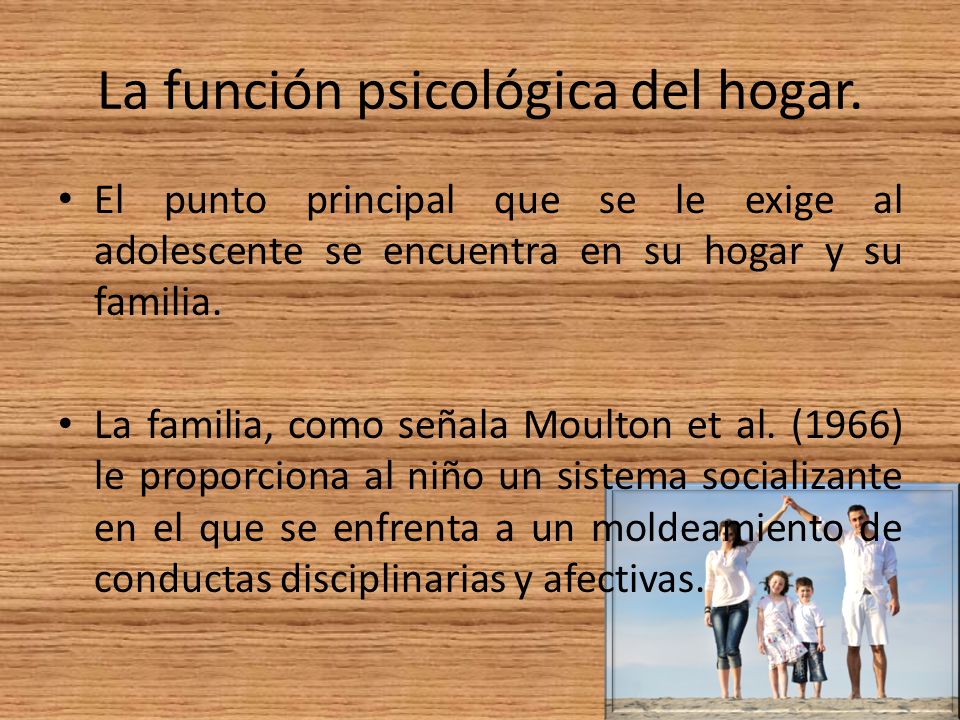 La función psicológica del hogar.

• El punto principal que se le exige al adolescente se encuentra en su hogar y su familia.

• La familia, como señala Moulton et al. (1966) le proporciona al niño un sistema socializante en el que se enfrenta a un moldeamiento de conductas disciplinarias y afectivas.